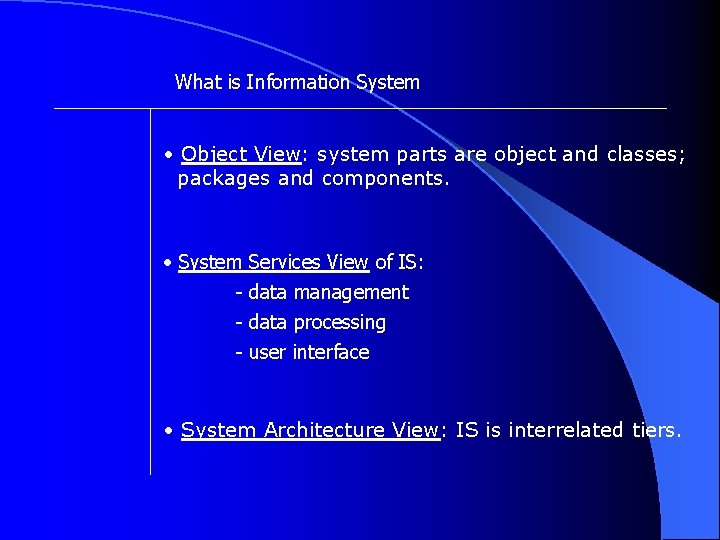 What is Information System

• Object View: system parts are object and classes; packages and components.

• System Services View of IS:
- data management
- data processing
- user interface

• System Architecture View: IS is interrelated tiers.